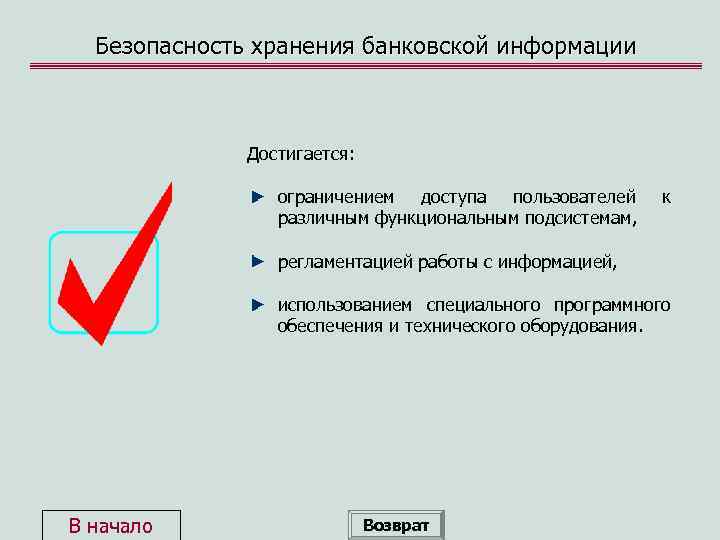 Безопасность хранения банковской информации

Достигается:

► ограничением доступа пользователей к различным функциональным подсистемам,

► регламентацией работы с информацией,

► использованием специального программного обеспечения и технического оборудования.

В начало

Возврат